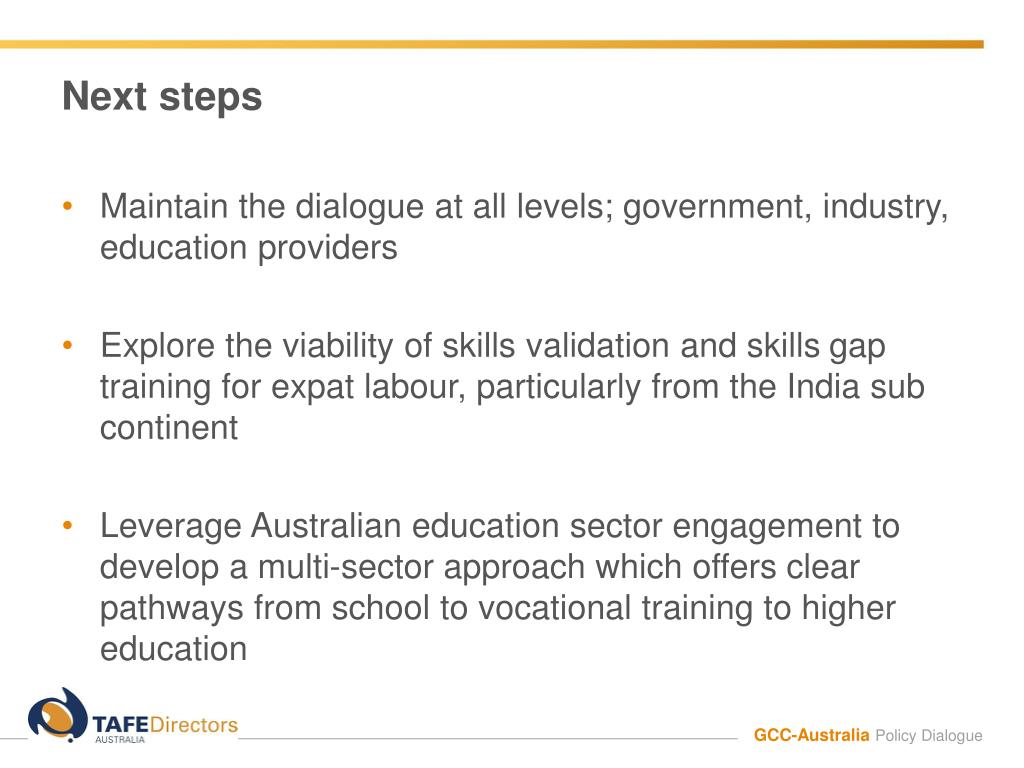 Next steps

• Maintain the dialogue at all levels; government, industry, education providers

• Explore the viability of skills validation and skills gap training for expat labour, particularly from the India sub continent

• Leverage Australian education sector engagement to develop a multi-sector approach which offers clear pathways from school to vocational training to higher education

TAFEDirectors AUSTRALIA

GCC-Australia Policy Dialogue